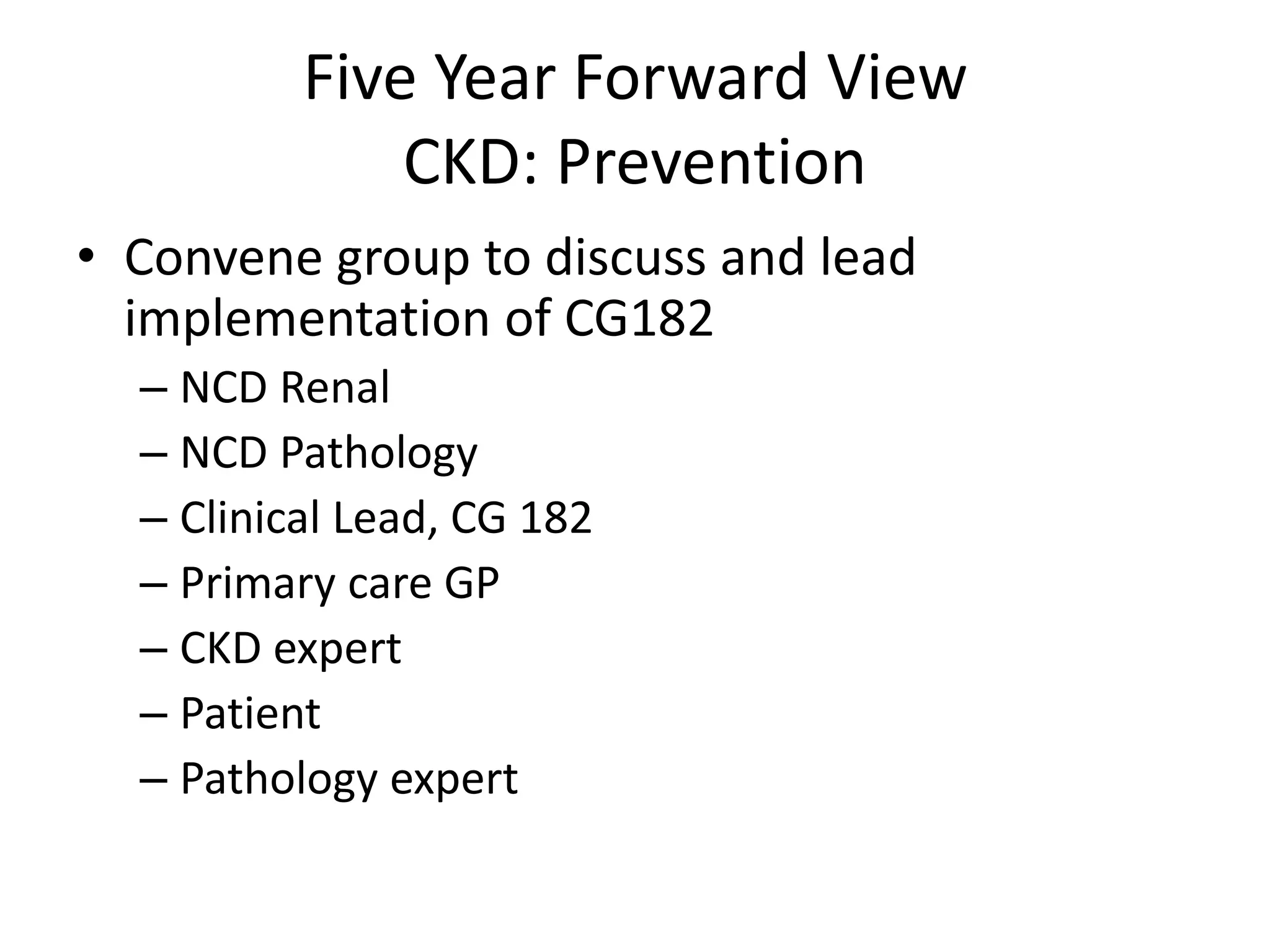 Five Year Forward View
CKD: Prevention

• Convene group to discuss and lead implementation of CG182
– NCD Renal
– NCD Pathology
– Clinical Lead, CG 182
– Primary care GP
– CKD expert
– Patient
– Pathology expert